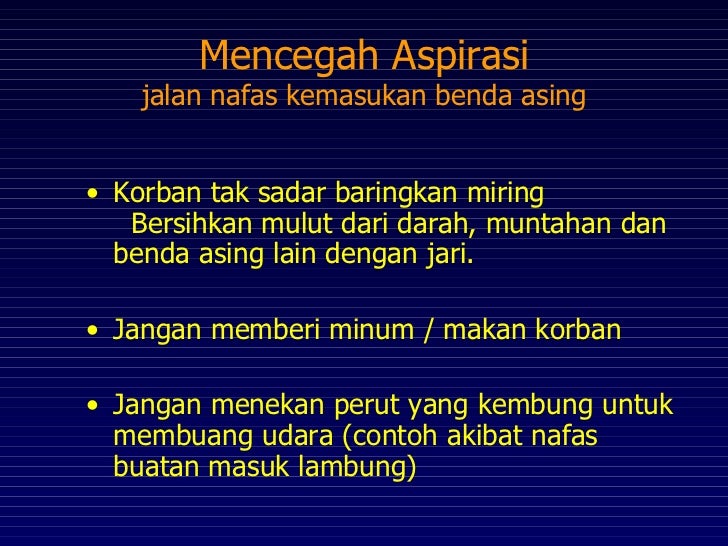 Mencegah Aspirasi
jalan nafas kemasukan benda asing

• Korban tak sadar baringkan miring
Bersihkan mulut dari darah, muntahan dan benda asing lain dengan jari.

• Jangan memberi minum / makan korban

• Jangan menekan perut yang kembung untuk membuang udara (contoh akibat nafas buatan masuk lambung)